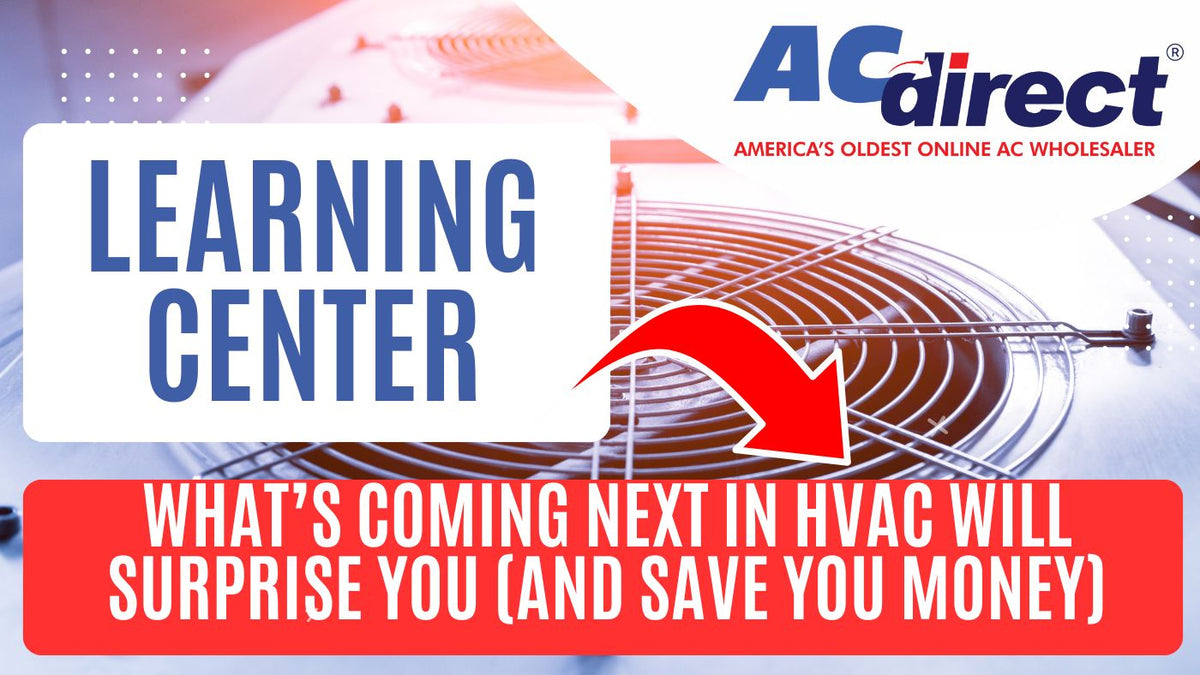 ACdirect®
AMERICA'S OLDEST ONLINE AC WHOLESALER

LEARNING CENTER

WHAT'S COMING NEXT IN HVAC WILL SURPRISE YOU (AND SAVE YOU MONEY)